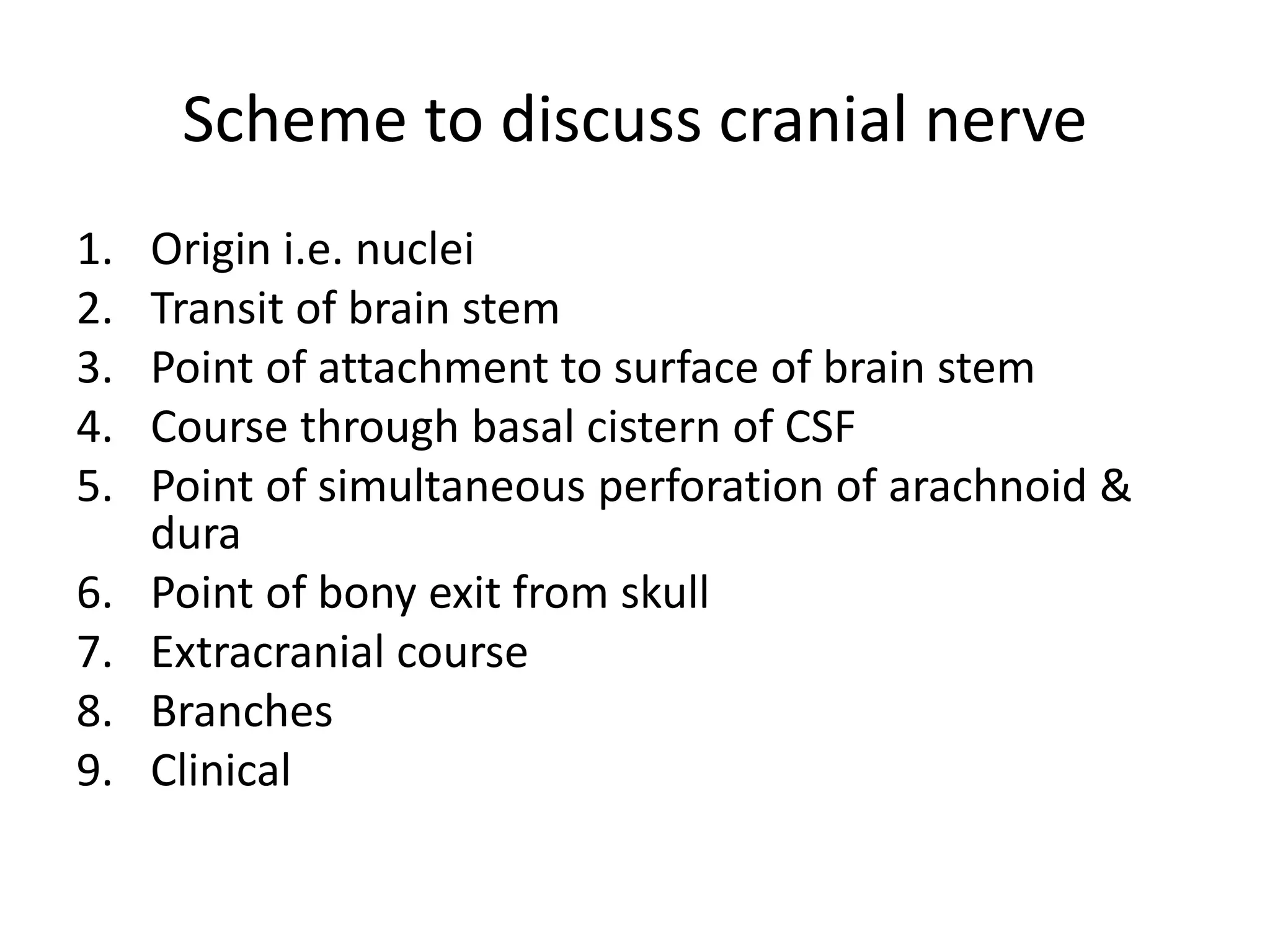 Scheme to discuss cranial nerve

1. Origin i.e. nuclei
2. Transit of brain stem
3. Point of attachment to surface of brain stem
4. Course through basal cistern of CSF
5. Point of simultaneous perforation of arachnoid & dura
6. Point of bony exit from skull
7. Extracranial course
8. Branches
9. Clinical